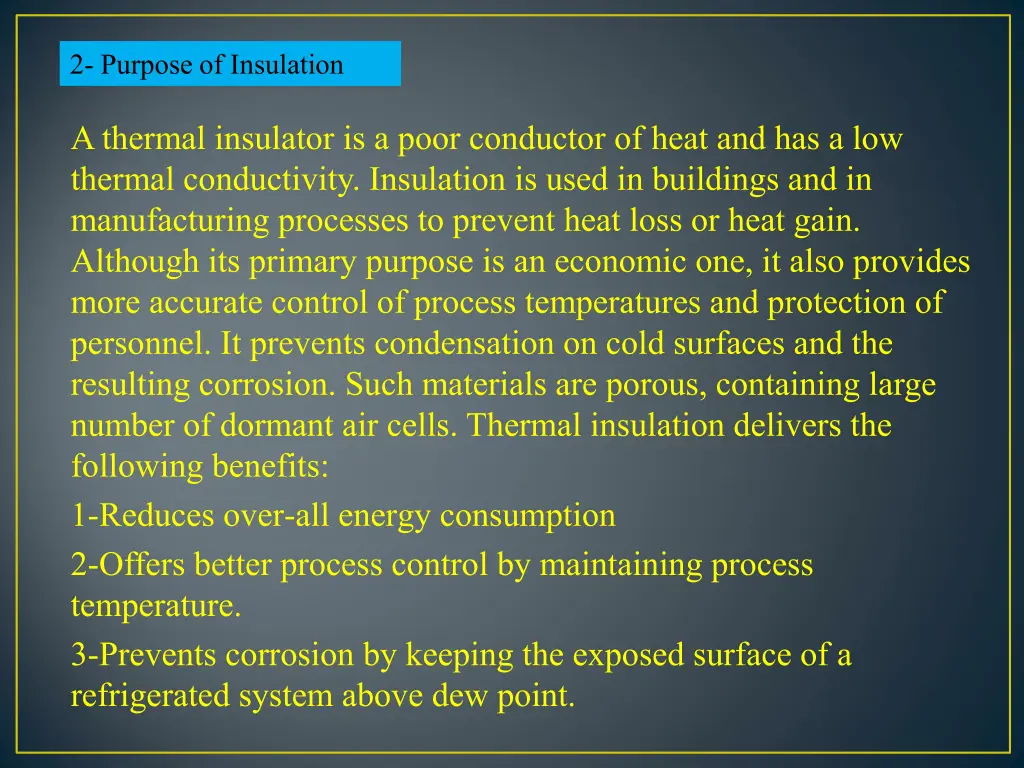 2- Purpose of Insulation

A thermal insulator is a poor conductor of heat and has a low thermal conductivity. Insulation is used in buildings and in manufacturing processes to prevent heat loss or heat gain. Although its primary purpose is an economic one, it also provides more accurate control of process temperatures and protection of personnel. It prevents condensation on cold surfaces and the resulting corrosion. Such materials are porous, containing large number of dormant air cells. Thermal insulation delivers the following benefits:

1-Reduces over-all energy consumption

2-Offers better process control by maintaining process temperature.

3-Prevents corrosion by keeping the exposed surface of a refrigerated system above dew point.